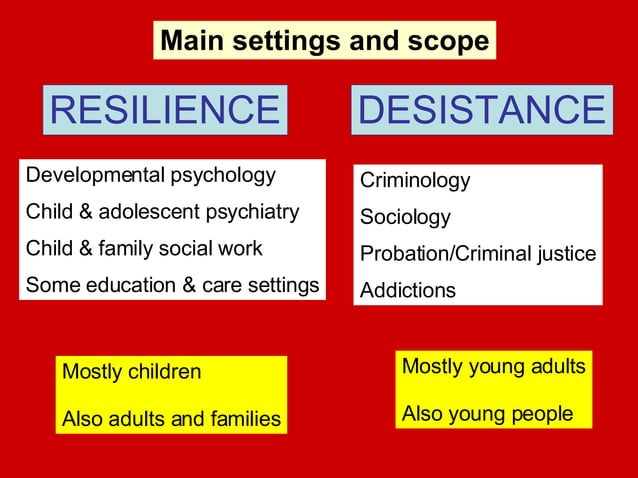 Main settings and scope

RESILIENCE

Developmental psychology
Child & adolescent psychiatry
Child & family social work
Some education & care settings

Mostly children

Also adults and families

DESISTANCE

Criminology
Sociology
Probation/Criminal justice
Addictions

Mostly young adults

Also young people